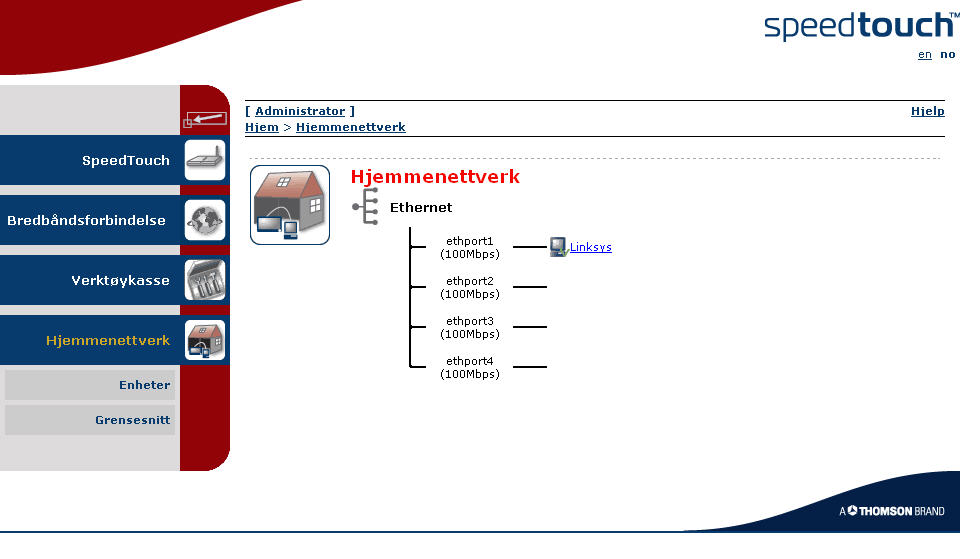 speedtouch™
en no

SpeedTouch
Bredbåndsforbindelse
Verktøykasse
Hjemmenettverk
Enheter
Grensesnitt

[ Administrator ]
Hjelp
Hjem > Hjemmenettverk

Hjemmenettverk
Ethernet
ethport1 (100Mbps)
Linksys
ethport2 (100Mbps)
ethport3 (100Mbps)
ethport4 (100Mbps)

A THOMSON BRAND